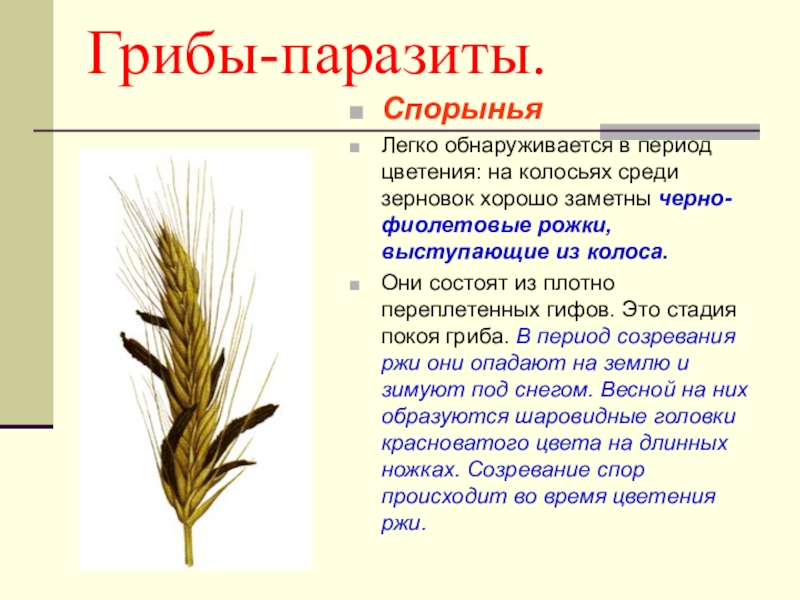 Грибы-паразиты.

Спорынья

Легко обнаруживается в период цветения: на колосьях среди зерновок хорошо заметны черно-фиолетовые рожки, выступающие из колоса.

Они состоят из плотно переплетенных гифов. Это стадия покоя гриба. В период созревания ржи они опадают на землю и зимуют под снегом. Весной на них образуются шаровидные головки красноватого цвета на длинных ножках. Созревание спор происходит во время цветения ржи.